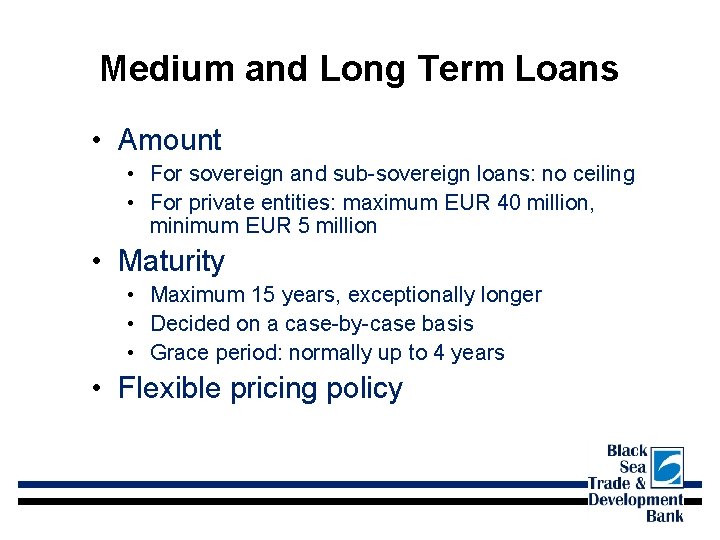 Medium and Long Term Loans

• Amount
  • For sovereign and sub-sovereign loans: no ceiling
  • For private entities: maximum EUR 40 million, minimum EUR 5 million
• Maturity
  • Maximum 15 years, exceptionally longer
  • Decided on a case-by-case basis
  • Grace period: normally up to 4 years
• Flexible pricing policy

Black Sea Trade & Development Bank